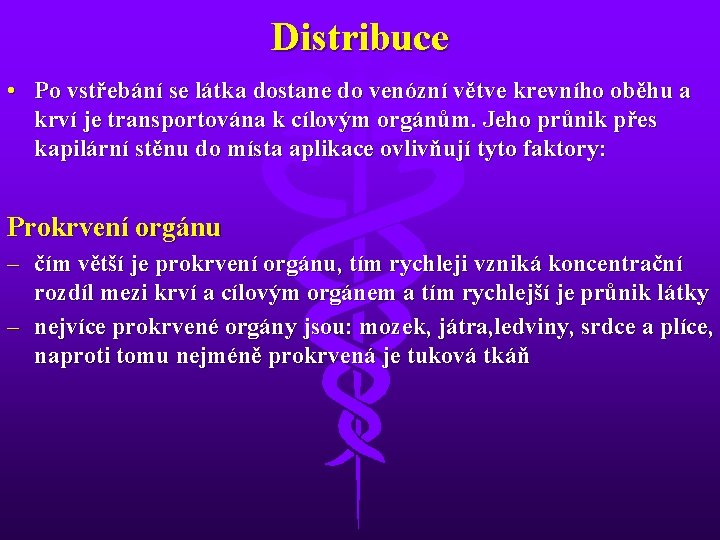 Distribuce

• Po vstřebání se látka dostane do venózní větve krevního oběhu a krví je transportována k cílovým orgánům. Jeho průnik přes kapilární stěnu do místa aplikace ovlivňují tyto faktory:

Prokrvení orgánu

– čím větší je prokrvení orgánu, tím rychleji vzniká koncentrační rozdíl mezi krví a cílovým orgánem a tím rychlejší je průnik látky

– nejvíce prokrvené orgány jsou: mozek, játra,ledviny, srdce a plíce, naproti tomu nejméně prokrvená je tuková tkáň